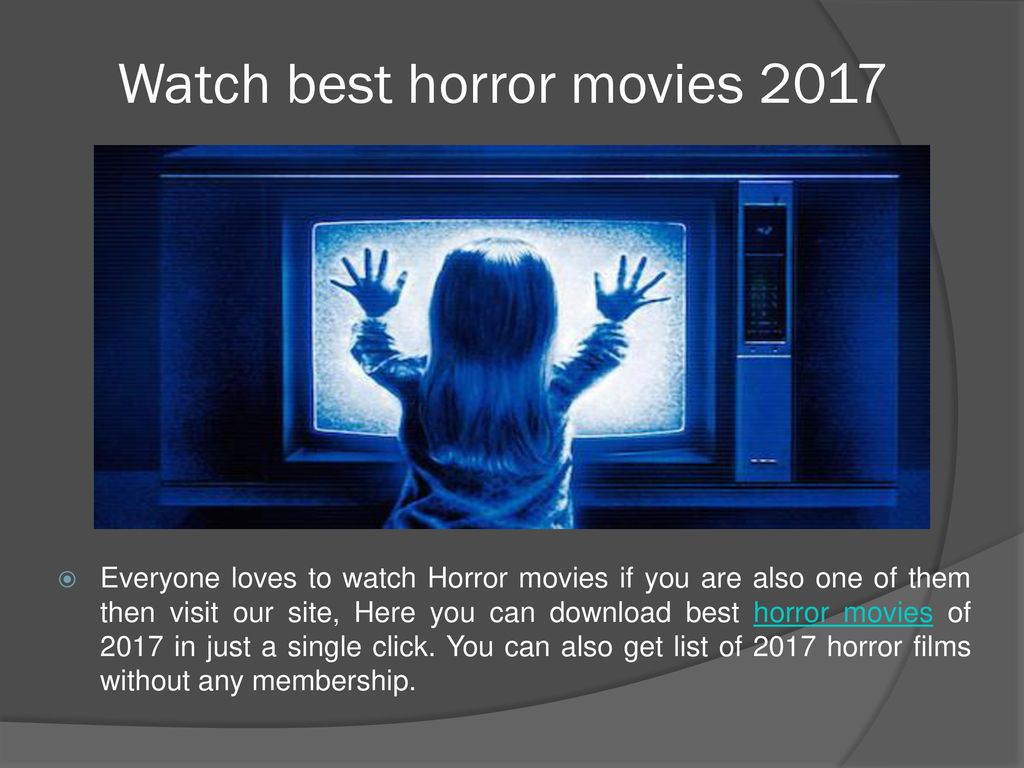 Watch best horror movies 2017

Everyone loves to watch Horror movies if you are also one of them then visit our site, Here you can download best horror movies of 2017 in just a single click. You can also get list of 2017 horror films without any membership.